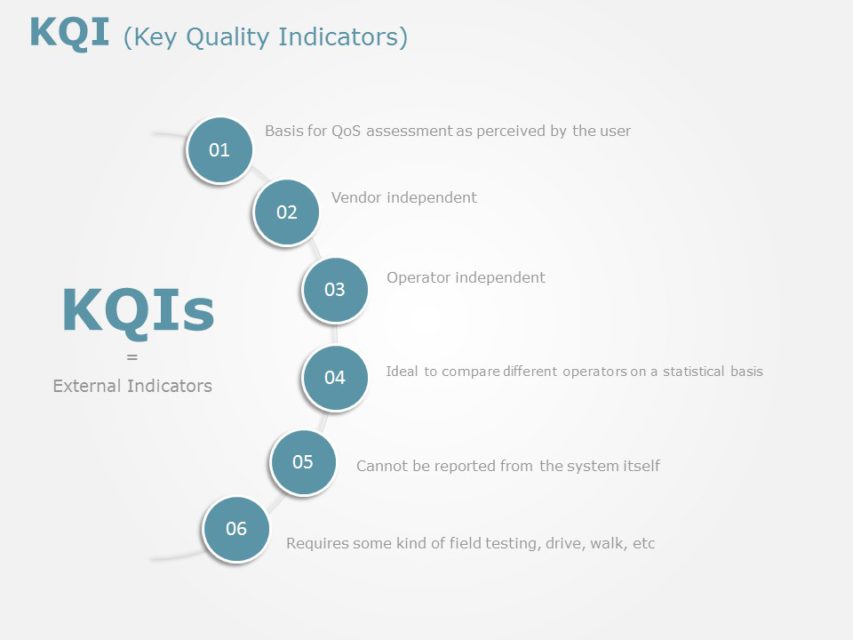 KQI (Key Quality Indicators)

KQIs
=
External Indicators

01 Basis for QoS assessment as perceived by the user

02 Vendor independent

03 Operator independent

04 Ideal to compare different operators on a statistical basis

05 Cannot be reported from the system itself

06 Requires some kind of field testing, drive, walk, etc